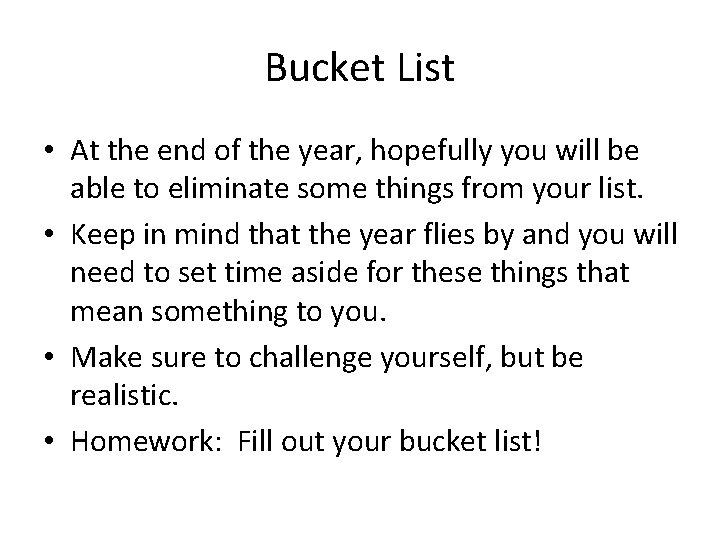 Bucket List

• At the end of the year, hopefully you will be able to eliminate some things from your list.
• Keep in mind that the year flies by and you will need to set time aside for these things that mean something to you.
• Make sure to challenge yourself, but be realistic.
• Homework: Fill out your bucket list!